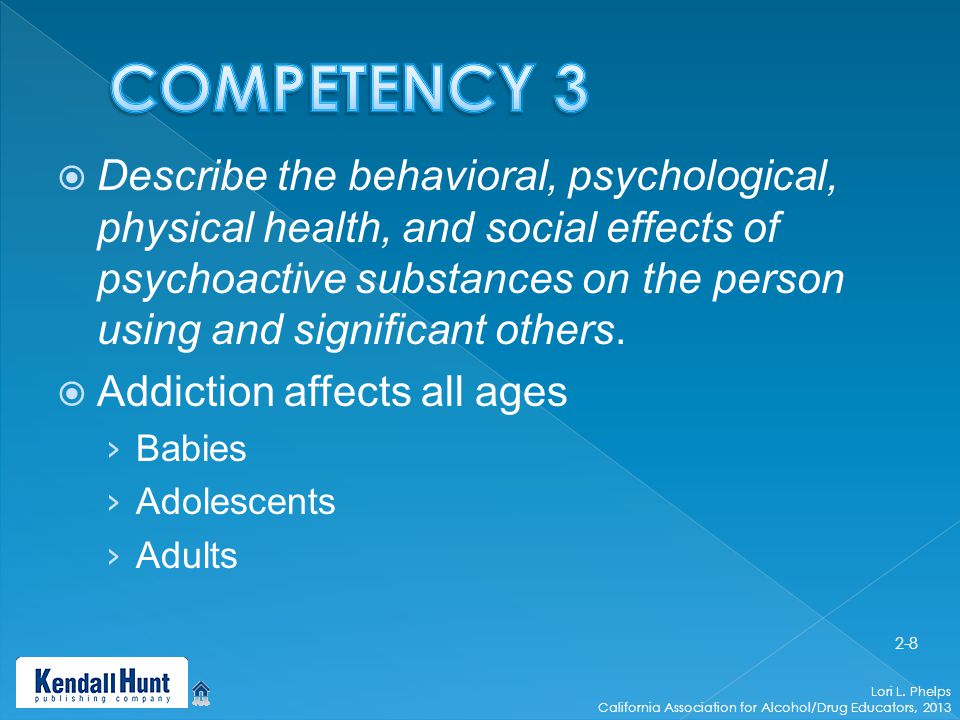 COMPETENCY 3

Describe the behavioral, psychological, physical health, and social effects of psychoactive substances on the person using and significant others.

Addiction affects all ages

› Babies

› Adolescents

› Adults

2-8

Kendall Hunt
publishing company

Lori L. Phelps
California Association for Alcohol/Drug Educators, 2013